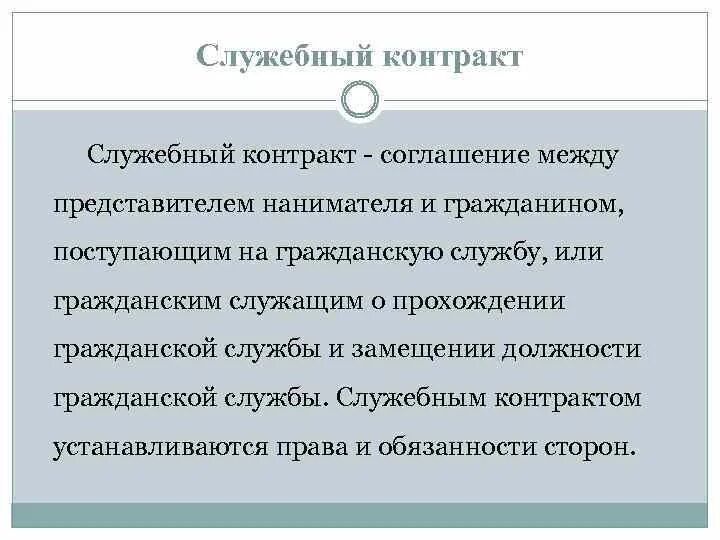 Служебный контракт

Служебный контракт - соглашение между представителем нанимателя и гражданином, поступающим на гражданскую службу, или гражданским служащим о прохождении гражданской службы и замещении должности гражданской службы. Служебным контрактом устанавливаются права и обязанности сторон.